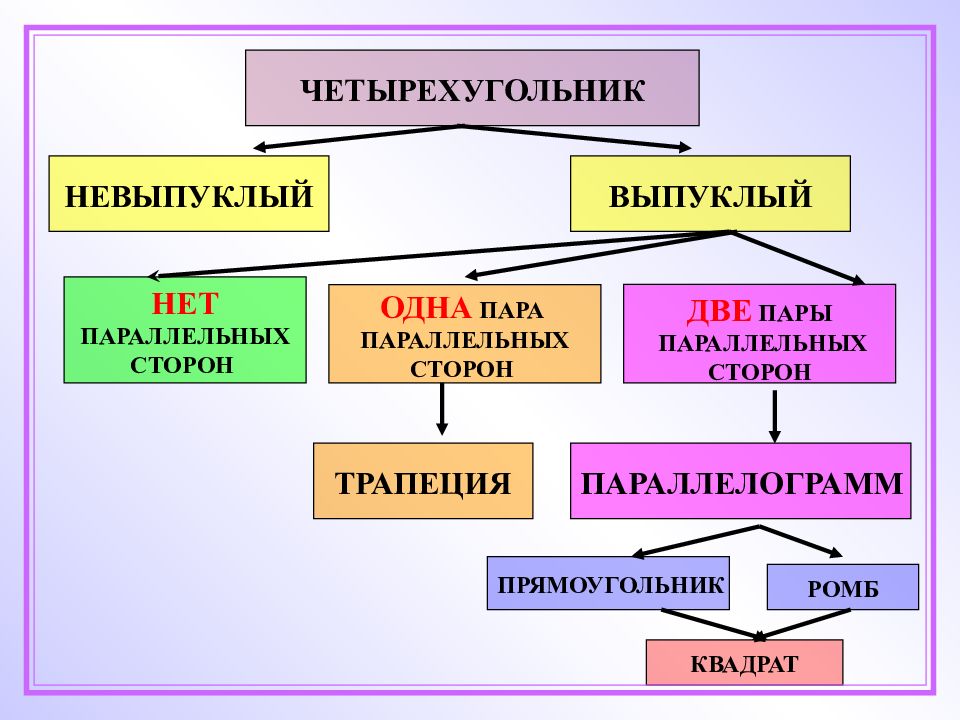 ЧЕТЫРЕХУГОЛЬНИК

НЕВЫПУКЛЫЙ

ВЫПУКЛЫЙ

НЕТ ПАРАЛЛЕЛЬНЫХ СТОРОН

ОДНА ПАРА ПАРАЛЛЕЛЬНЫХ СТОРОН

ДВЕ ПАРЫ ПАРАЛЛЕЛЬНЫХ СТОРОН

ТРАПЕЦИЯ

ПАРАЛЛЕЛОГРАММ

ПРЯМОУГОЛЬНИК

РОМБ

КВАДРАТ